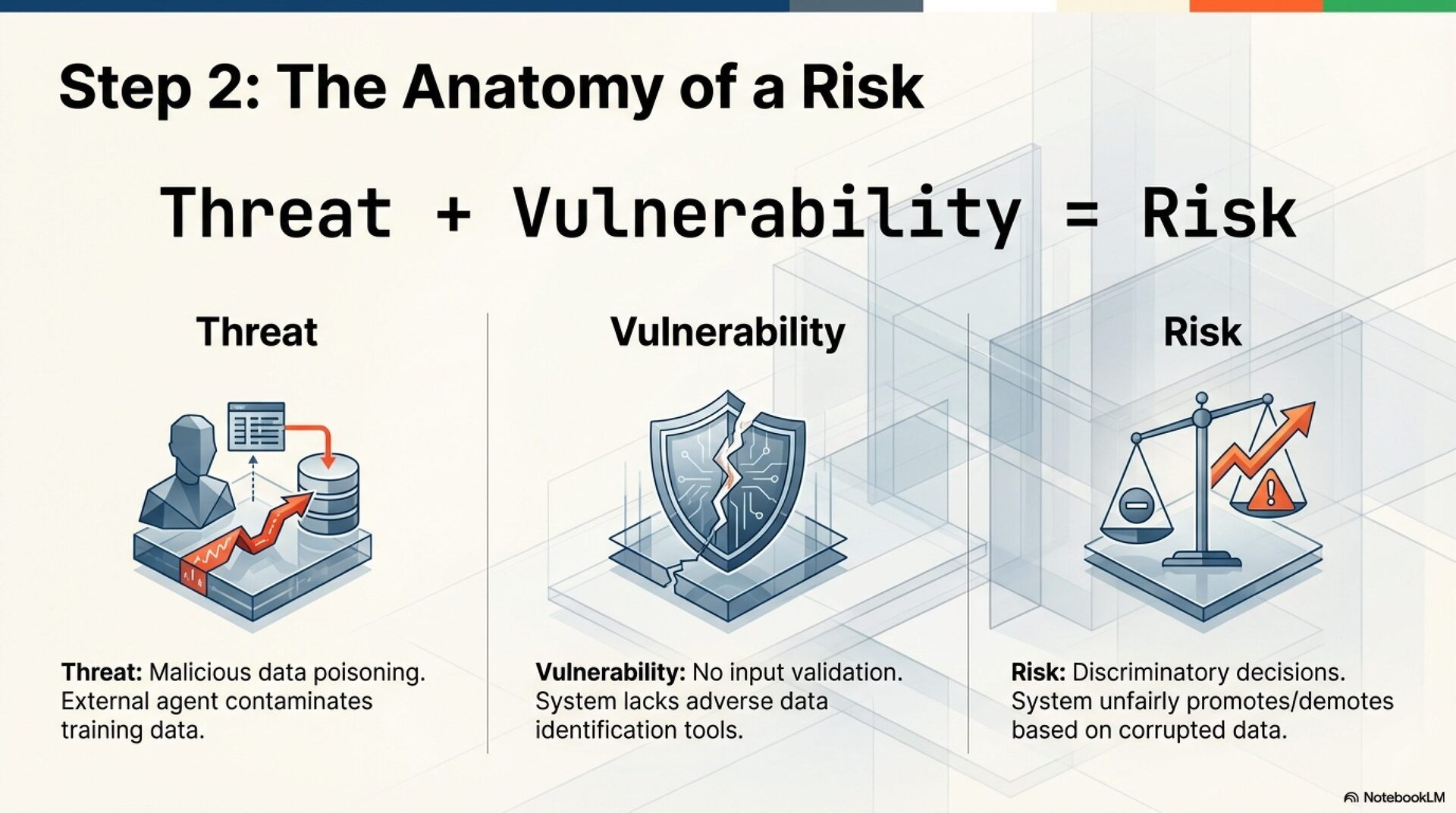 Step 2: The Anatomy of a Risk

Threat + Vulnerability = Risk

Threat

Threat: Malicious data poisoning. External agent contaminates training data.

Vulnerability

Vulnerability: No input validation. System lacks adverse data identification tools.

Risk

Risk: Discriminatory decisions. System unfairly promotes/demotes based on corrupted data.

NotebookLM